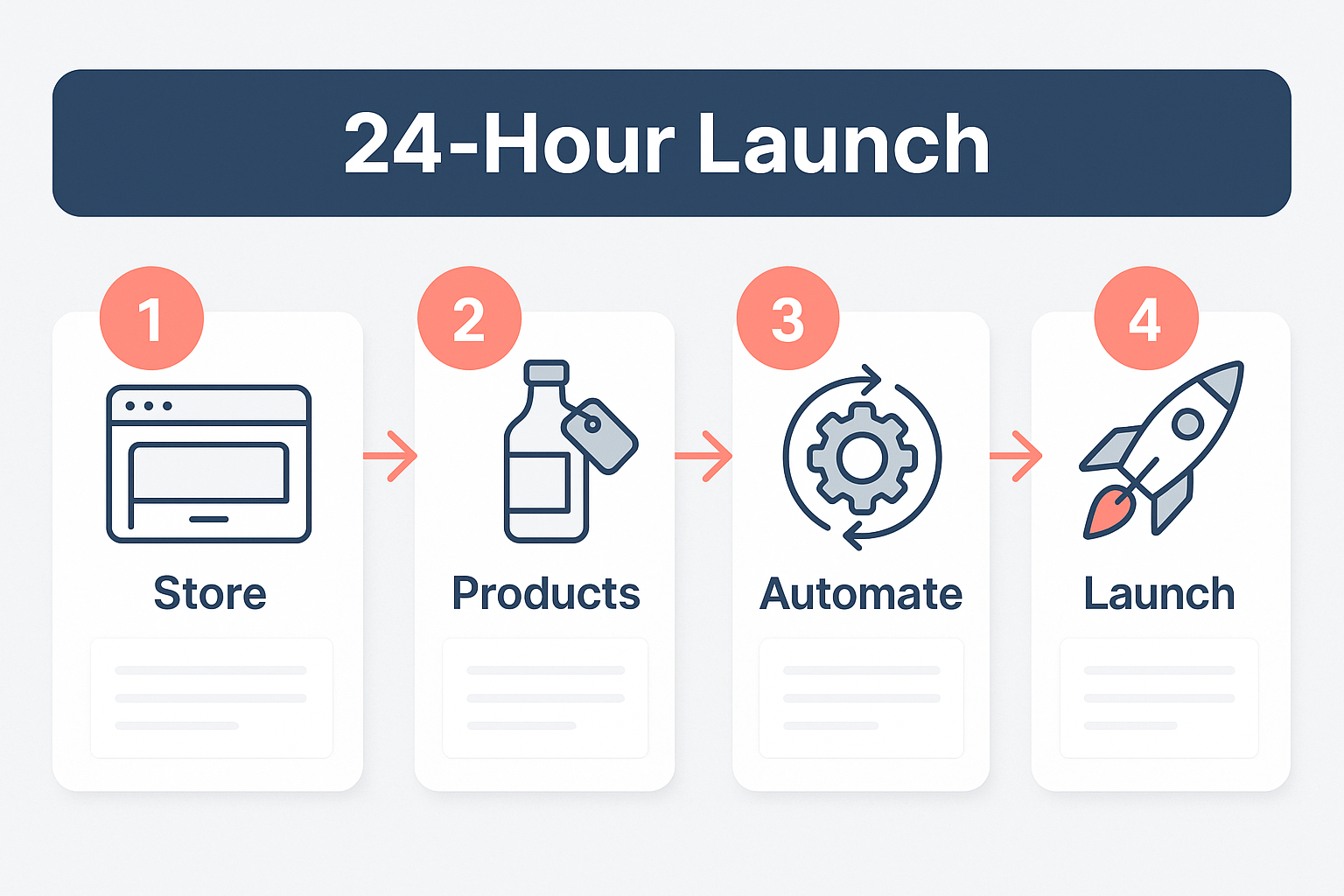 24-Hour Launch

1
Store

2
Products

3
Automate

4
Launch